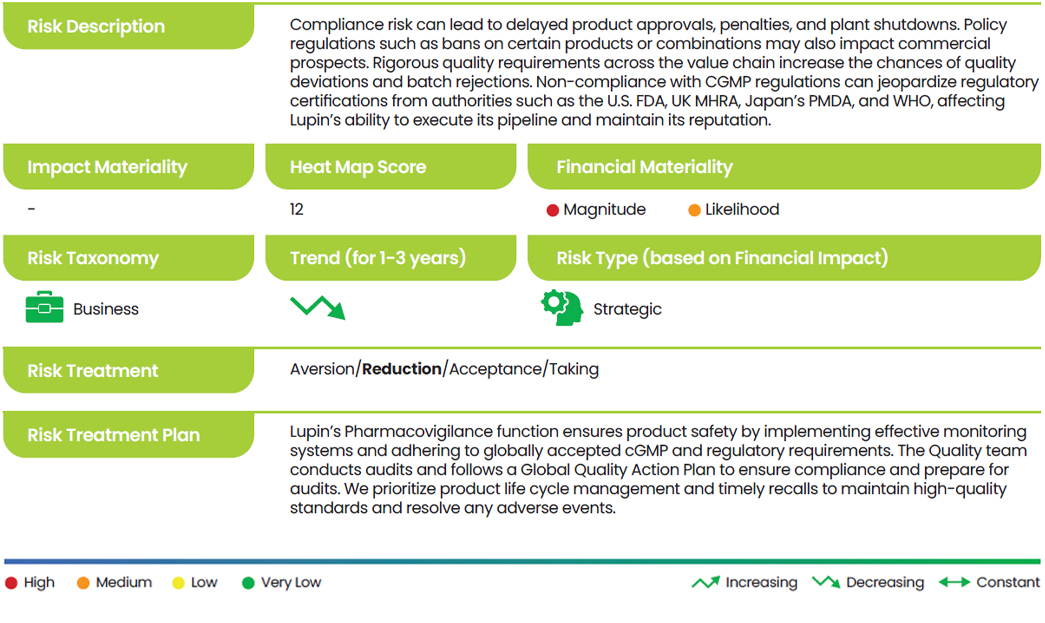 Risk Description

Compliance risk can lead to delayed product approvals, penalties, and plant shutdowns. Policy regulations such as bans on certain products or combinations may also impact commercial prospects. Rigorous quality requirements across the value chain increase the chances of quality deviations and batch rejections. Non-compliance with CGMP regulations can jeopardize regulatory certifications from authorities such as the U.S. FDA, UK MHRA, Japan's PMDA, and WHO, affecting Lupin's ability to execute its pipeline and maintain its reputation.

Impact Materiality

-

Heat Map Score

12

Financial Materiality

Magnitude Likelihood

Risk Taxonomy

Business

Trend (for 1-3 years)

Risk Type (based on Financial Impact)

Strategic

Risk Treatment

Aversion/**Reduction**/Acceptance/Taking

Risk Treatment Plan

Lupin's Pharmacovigilance function ensures product safety by implementing effective monitoring systems and adhering to globally accepted cGMP and regulatory requirements. The Quality team conducts audits and follows a Global Quality Action Plan to ensure compliance and prepare for audits. We prioritize product life cycle management and timely recalls to maintain high-quality standards and resolve any adverse events.

High Medium Low Very Low

Increasing Decreasing Constant